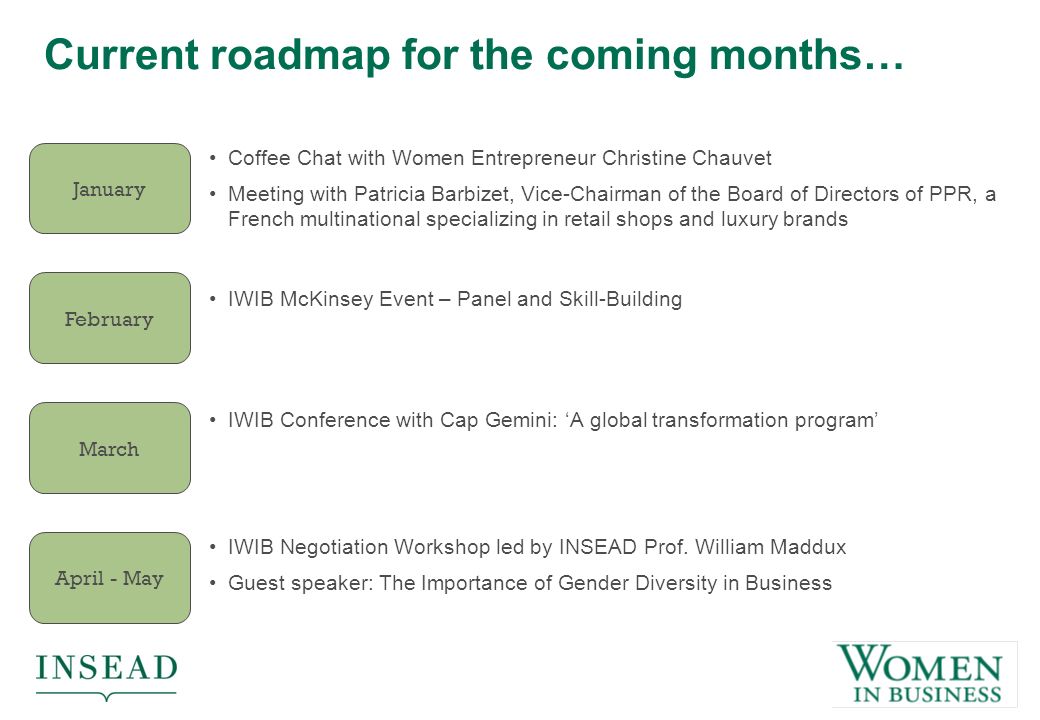 Current roadmap for the coming months…

January

• Coffee Chat with Women Entrepreneur Christine Chauvet
• Meeting with Patricia Barbizet, Vice-Chairman of the Board of Directors of PPR, a French multinational specializing in retail shops and luxury brands

February

• IWIB McKinsey Event – Panel and Skill-Building

March

• IWIB Conference with Cap Gemini: ‘A global transformation program’

April - May

• IWIB Negotiation Workshop led by INSEAD Prof. William Maddux
• Guest speaker: The Importance of Gender Diversity in Business

INSEAD

WOMEN IN BUSINESS